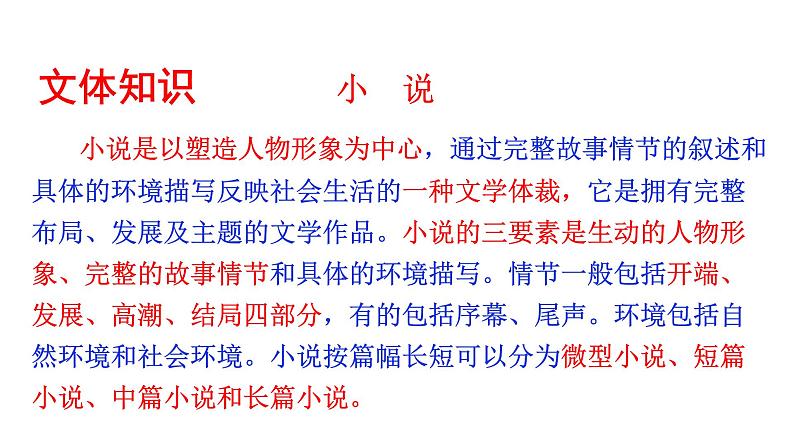 文体知识　　小　说

小说是以塑造人物形象为中心，通过完整故事情节的叙述和具体的环境描写反映社会生活的一种文学体裁，它是拥有完整布局、发展及主题的文学作品。小说的三要素是生动的人物形象、完整的故事情节和具体的环境描写。情节一般包括开端、发展、高潮、结局四部分，有的包括序幕、尾声。环境包括自然环境和社会环境。小说按篇幅长短可以分为微型小说、短篇小说、中篇小说和长篇小说。